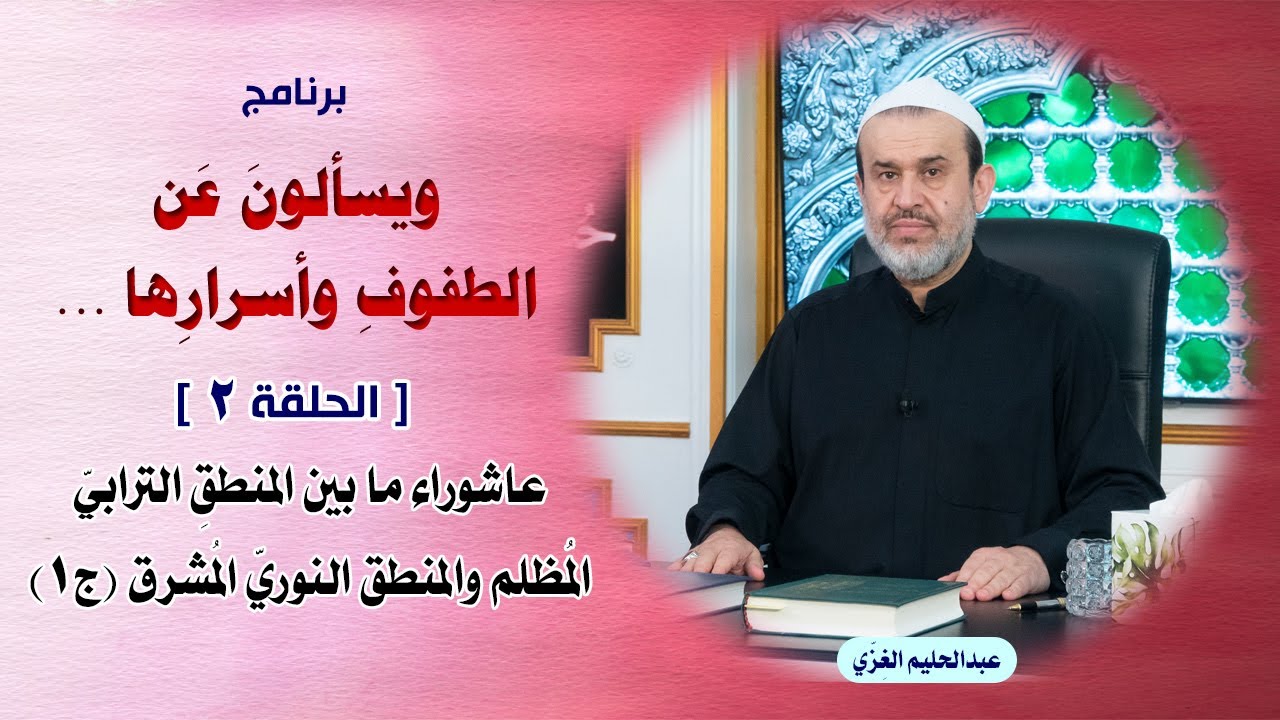 برنامج

ويسألونَ عَن
الطفوفِ وأسرارِها ...

[ الحلقة ٢ ]

عاشوراء ما بين المنطقِ الترابيّ
المُظلم والمنطق النوريّ المُشرق (ج١)

عبدالحليم الغزّي